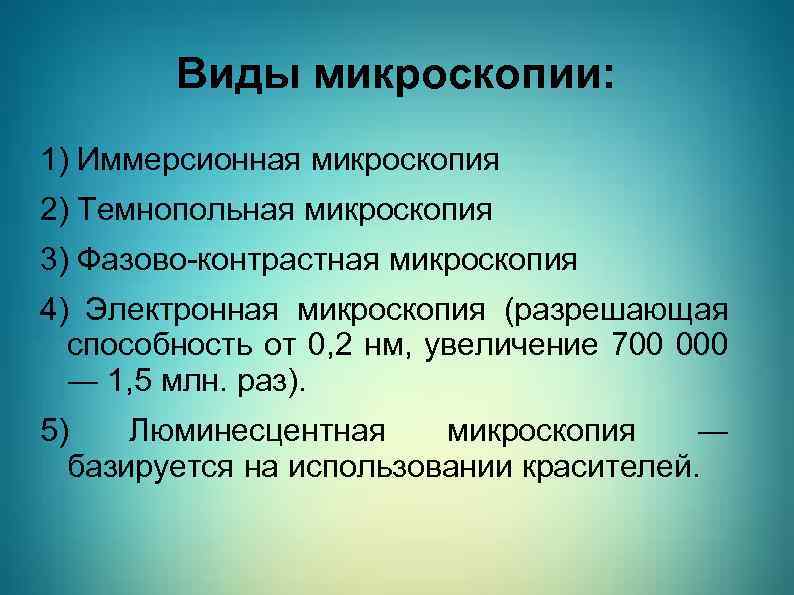 Виды микроскопии:

1) Иммерсионная микроскопия

2) Темнопольная микроскопия

3) Фазово-контрастная микроскопия

4) Электронная микроскопия (разрешающая способность от 0,2 нм, увеличение 700 000 — 1,5 млн. раз).

5) Люминесцентная микроскопия — базируется на использовании красителей.